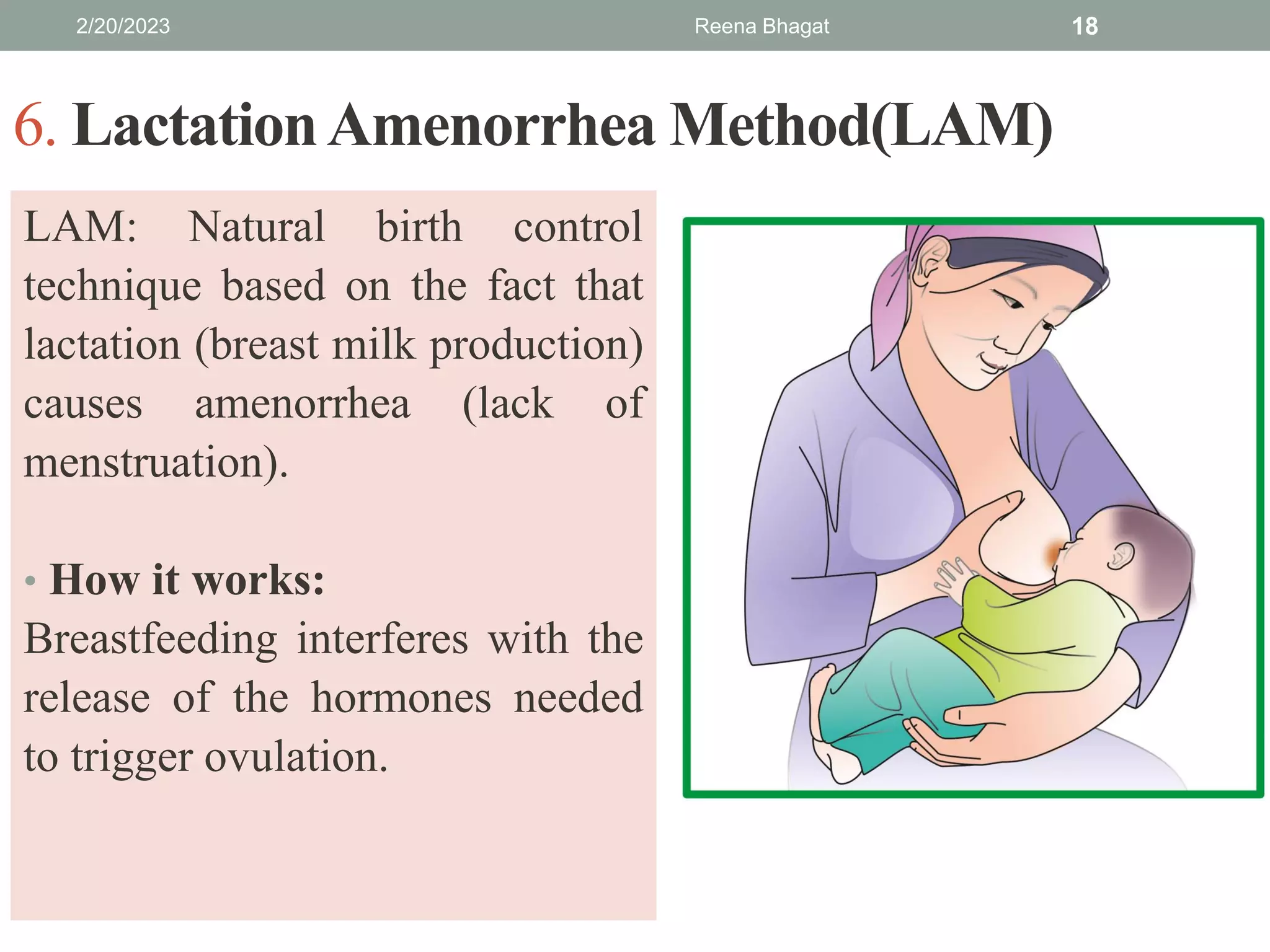 2/20/2023 Reena Bhagat 18

6. Lactation Amenorrhea Method(LAM)

LAM: Natural birth control technique based on the fact that lactation (breast milk production) causes amenorrhea (lack of menstruation).

• How it works:
Breastfeeding interferes with the release of the hormones needed to trigger ovulation.